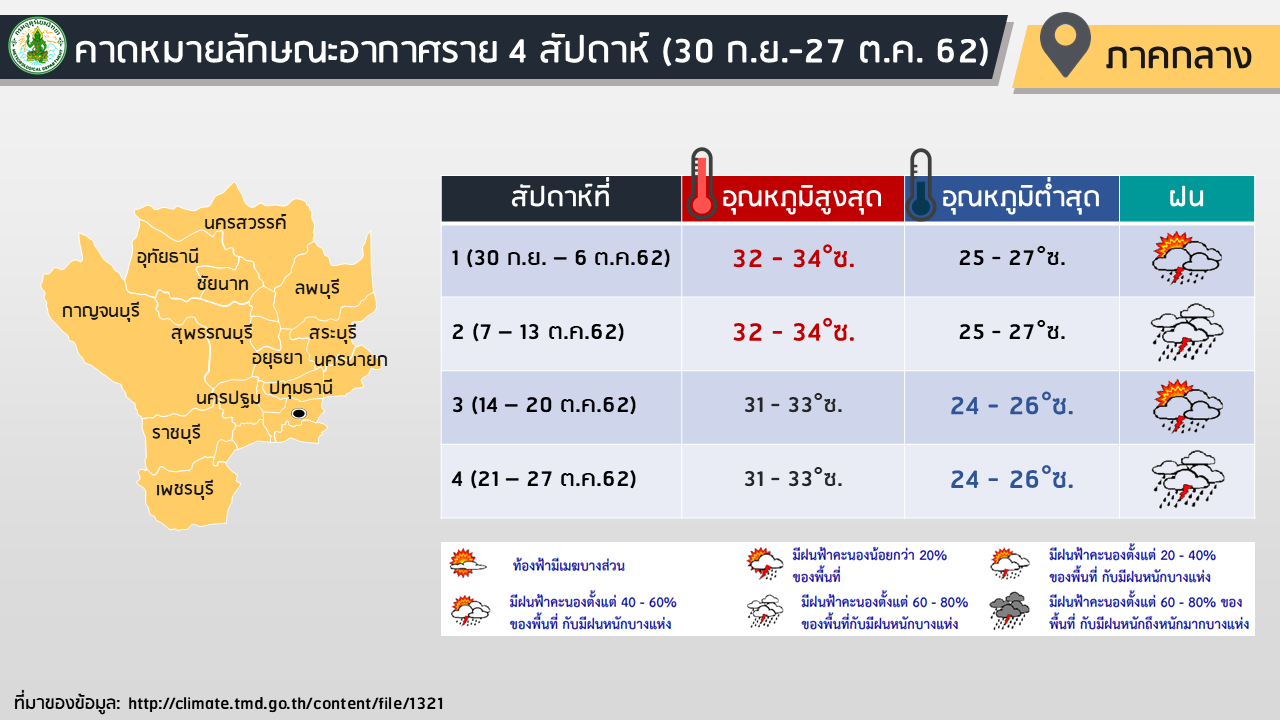 คาดหมายลักษณะอากาศราย 4 สัปดาห์ (30 ก.ย.-27 ต.ค. 62)

ภาคกลาง

นครสวรรค์
อุทัยธานี
ชัยนาท
ลพบุรี
กาญจนบุรี
สุพรรณบุรี
สระบุรี
อยุธยา
นครนายก
ปทุมธานี
นครปฐม
ราชบุรี
เพชรบุรี

| สัปดาห์ที่ | อุณหภูมิสูงสุด | อุณหภูมิต่ำสุด | ฝน |
|---|---|---|---|
| 1 (30 ก.ย. – 6 ต.ค.62) | 32 - 34°ซ. | 25 - 27°ซ. | |
| 2 (7 – 13 ต.ค.62) | 32 - 34°ซ. | 25 - 27°ซ. | |
| 3 (14 – 20 ต.ค.62) | 31 - 33°ซ. | 24 - 26°ซ. | |
| 4 (21 – 27 ต.ค.62) | 31 - 33°ซ. | 24 - 26°ซ. | |

ท้องฟ้ามีเมฆบางส่วน

มีฝนฟ้าคะนองน้อยกว่า 20% ของพื้นที่

มีฝนฟ้าคะนองตั้งแต่ 20 - 40% ของพื้นที่ กับมีฝนหนักบางแห่ง

มีฝนฟ้าคะนองตั้งแต่ 40 - 60% ของพื้นที่ กับมีฝนหนักบางแห่ง

มีฝนฟ้าคะนองตั้งแต่ 60 - 80% ของพื้นที่กับมีฝนหนักบางแห่ง

มีฝนฟ้าคะนองตั้งแต่ 60 - 80% ของพื้นที่ กับมีฝนหนักถึงหนักมากบางแห่ง

ที่มาของข้อมูล: http://climate.tmd.go.th/content/file/1321